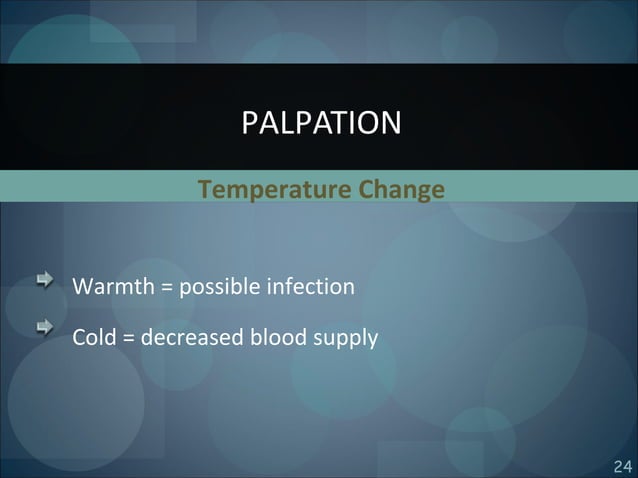 PALPATION

Temperature Change

Warmth = possible infection

Cold = decreased blood supply

24